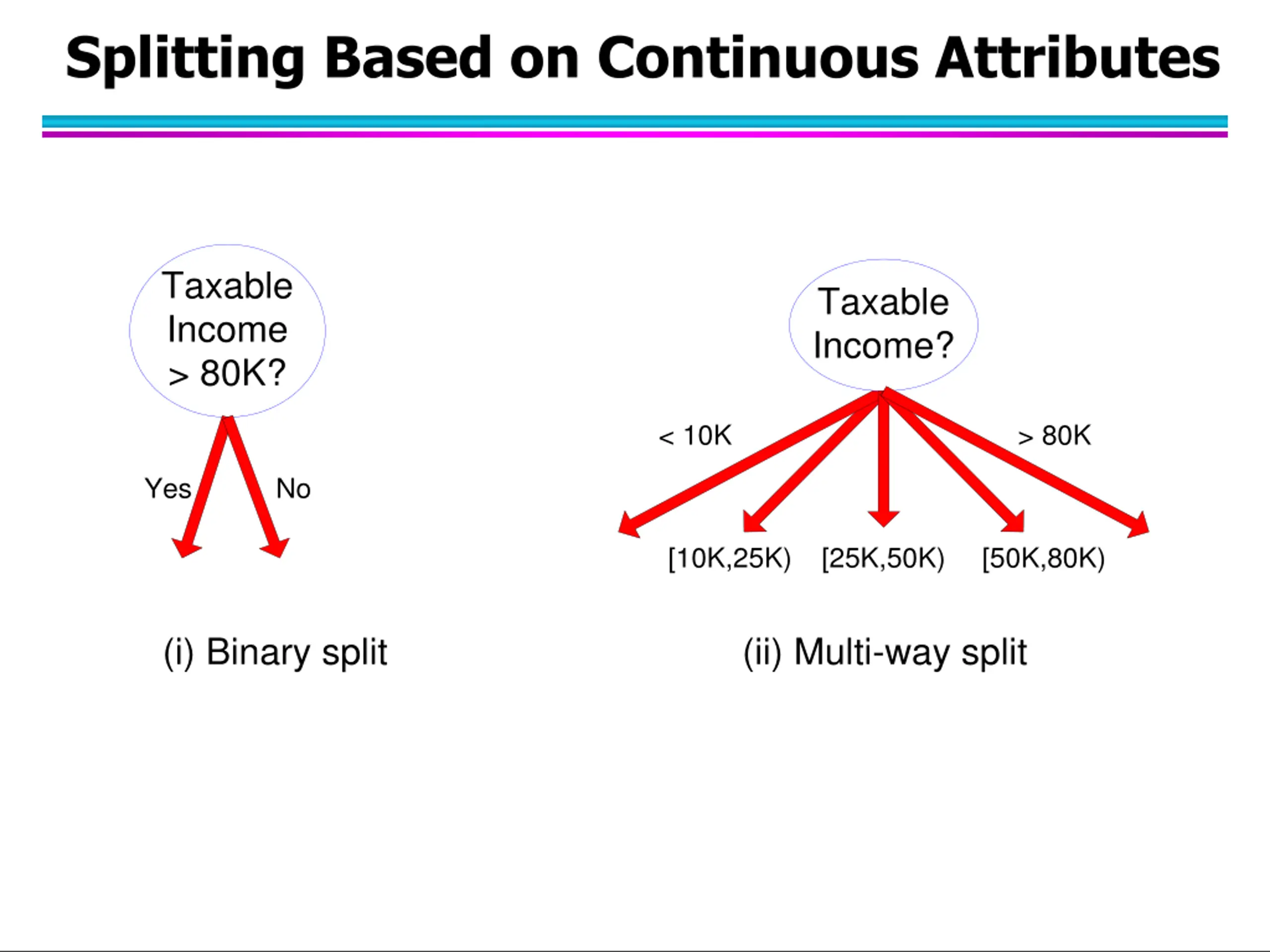 Splitting Based on Continuous Attributes

Taxable Income > 80K?

Yes

No

(i) Binary split

Taxable Income?

< 10K

> 80K

[10K,25K)

[25K,50K)

[50K,80K)

(ii) Multi-way split